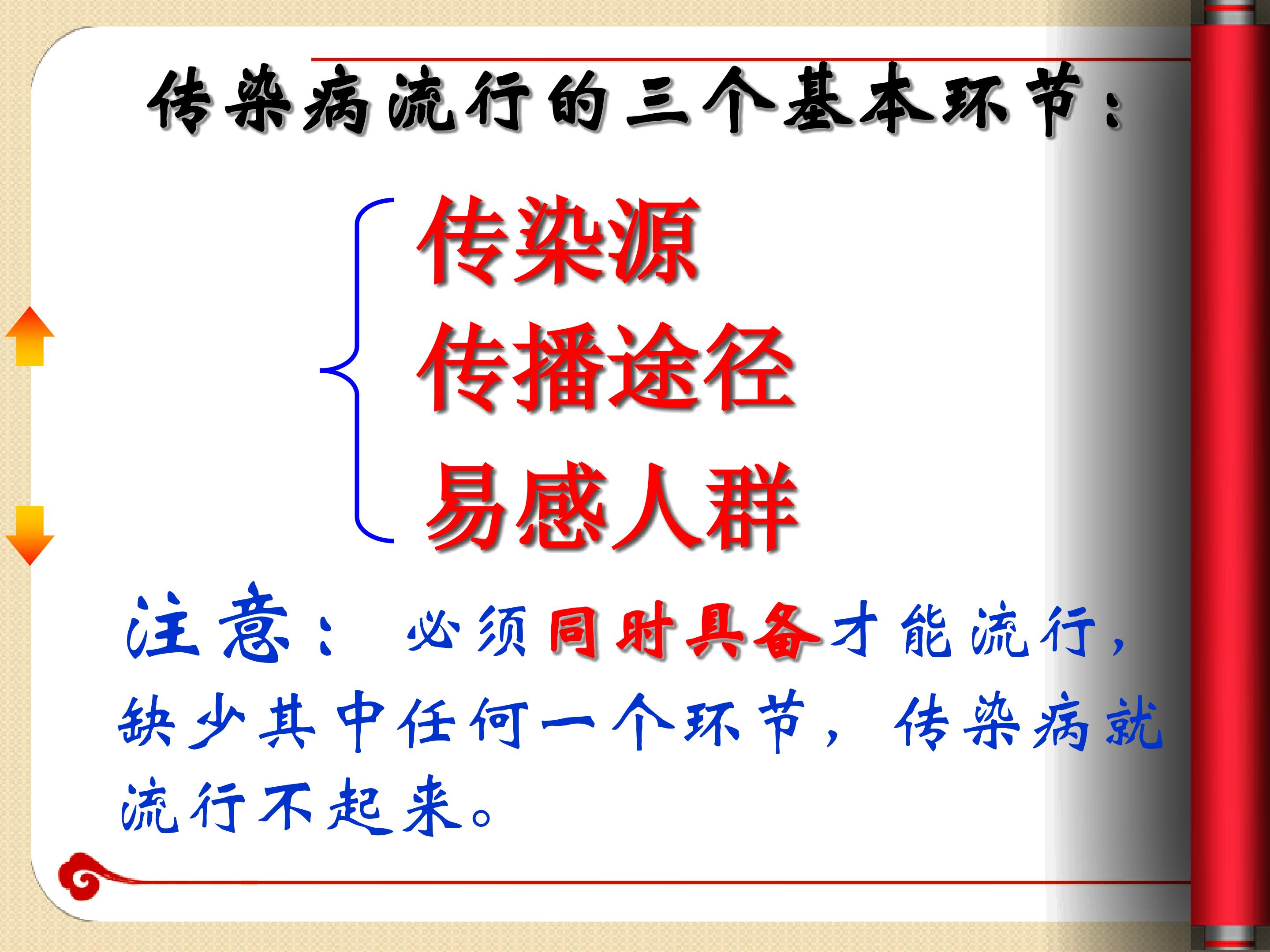 传染病流行的三个基本环节：

传染源
传播途径
易感人群

注意： 必须同时具备才能流行，缺少其中任何一个环节，传染病就流行不起来。